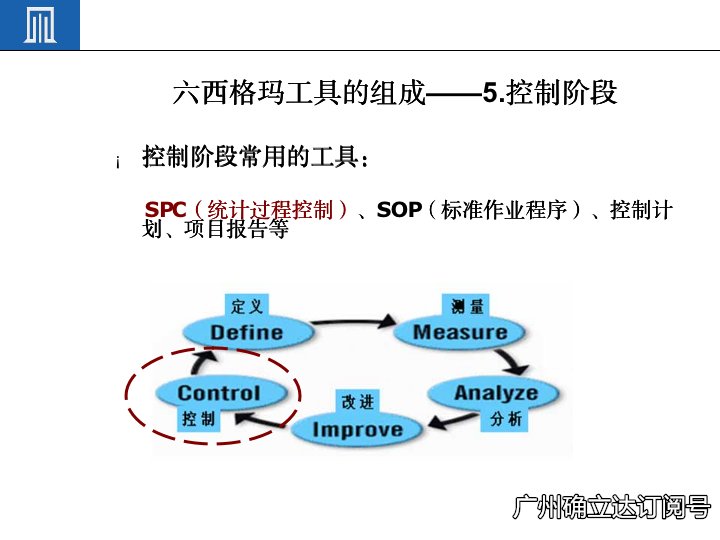 六西格玛工具的组成——5.控制阶段

¡ 控制阶段常用的工具：

SPC（统计过程控制）、SOP（标准作业程序）、控制计划、项目报告等

定义
Define

测量
Measure

Analyze
分析

改进
Improve

Control
控制

广州确立达订阅号